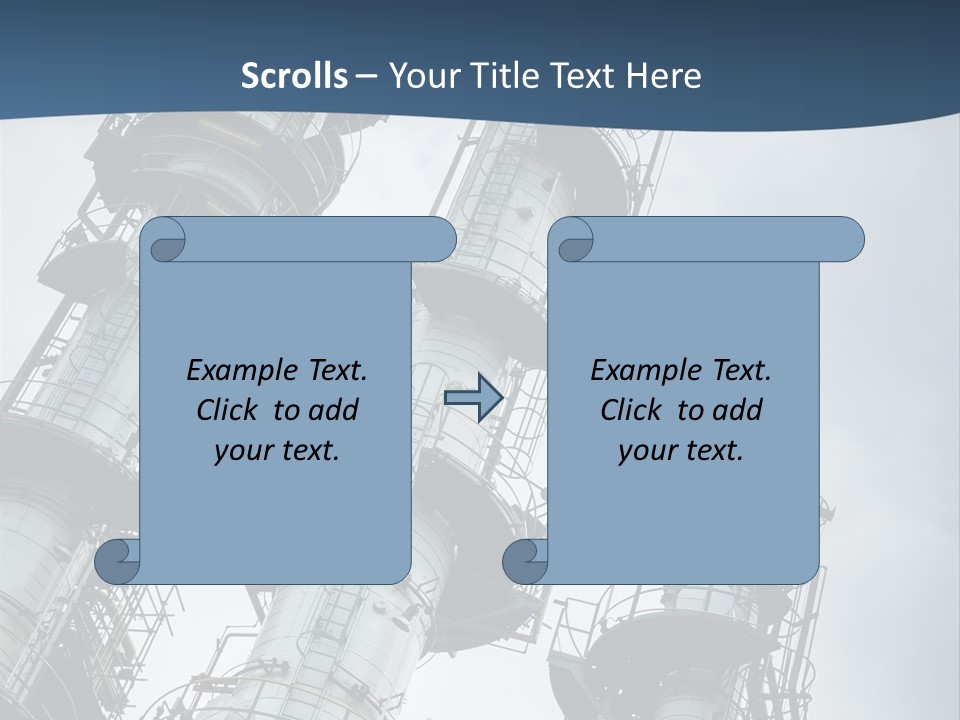 Scrolls – Your Title Text Here

Example Text. Click to add your text.

Example Text. Click to add your text.